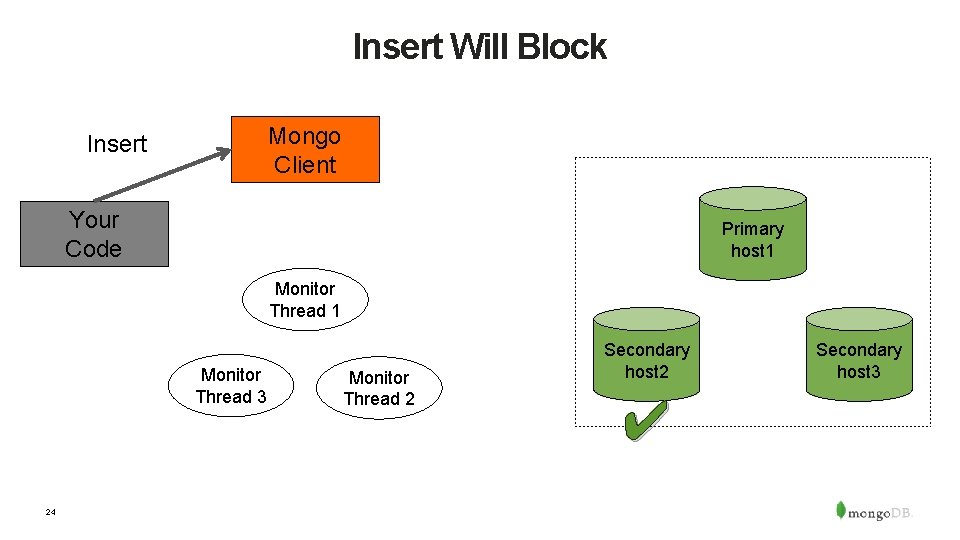 Insert Will Block

Insert

Mongo Client

Your Code

Monitor Thread 1

Monitor Thread 3

Monitor Thread 2

Primary host1

Secondary host2

Secondary host3

24

mongoDB.